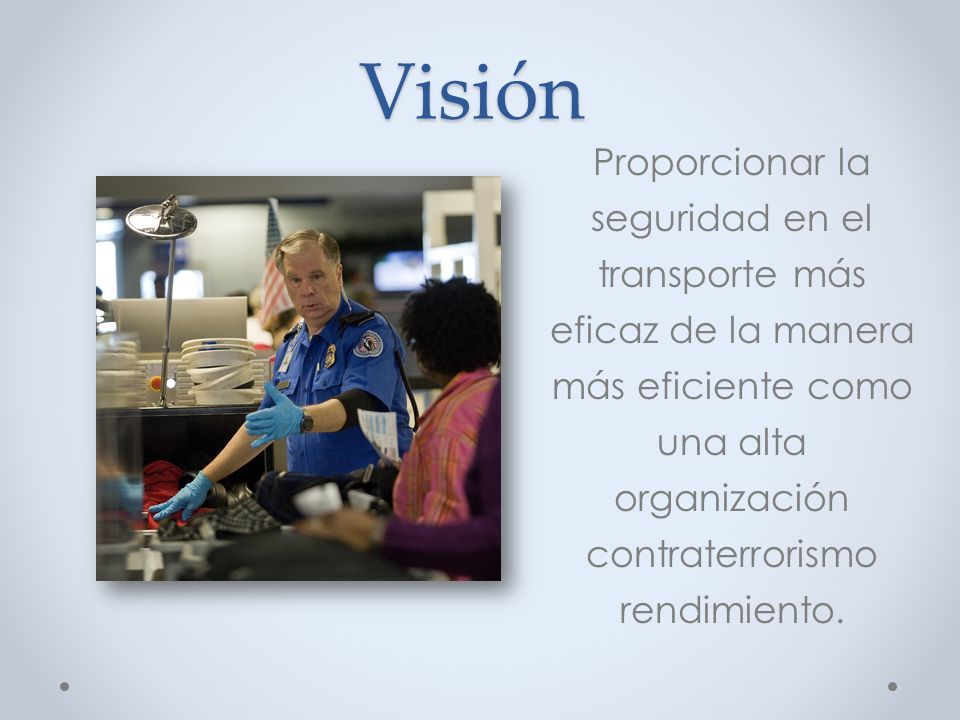 Visión

Proporcionar la seguridad en el transporte más eficaz de la manera más eficiente como una alta organización contraterrorismo rendimiento.